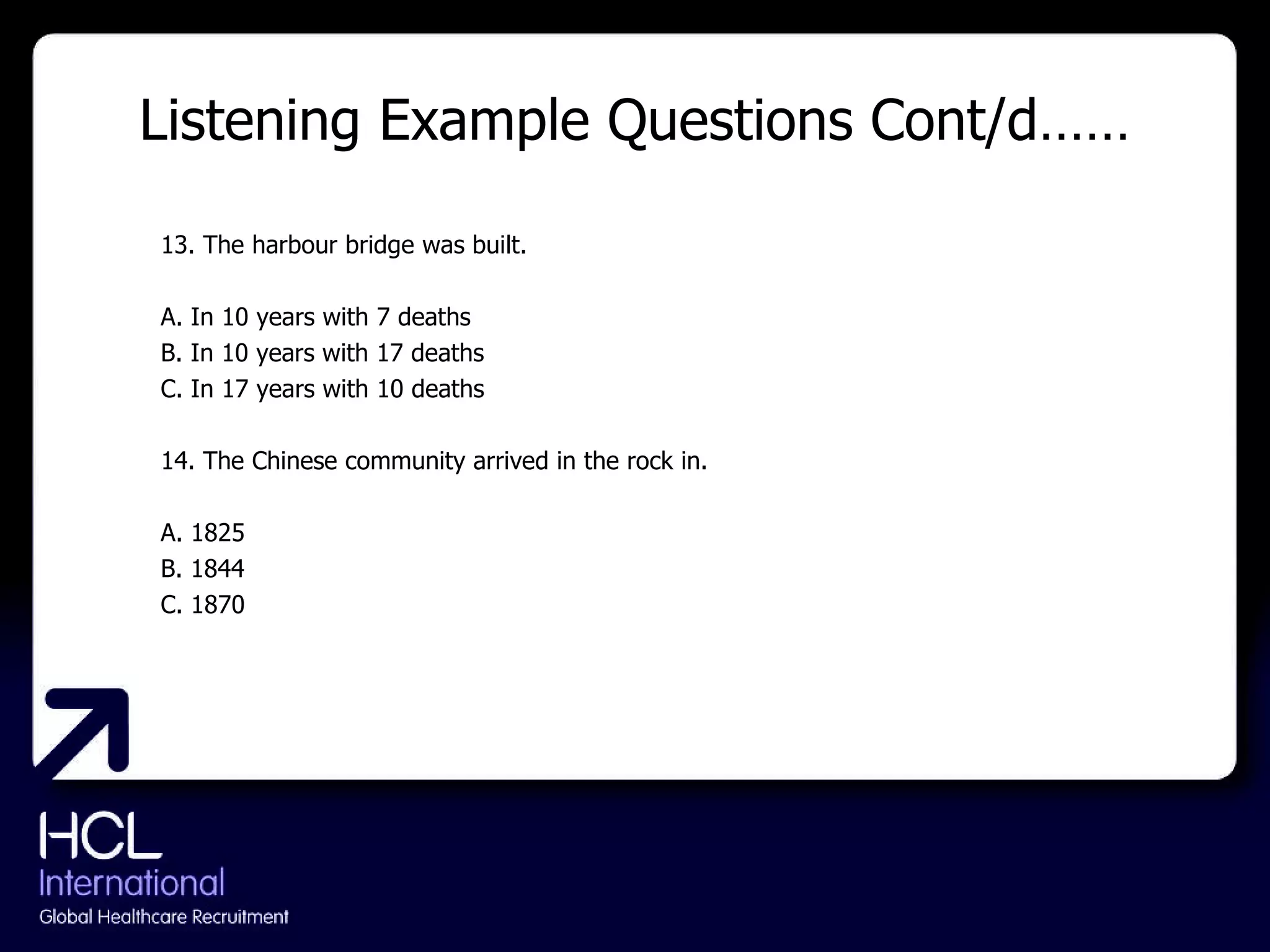 Listening Example Questions Cont/d……

13. The harbour bridge was built.

A. In 10 years with 7 deaths
B. In 10 years with 17 deaths
C. In 17 years with 10 deaths

14. The Chinese community arrived in the rock in.

A. 1825
B. 1844
C. 1870

HCL
International
Global Healthcare Recruitment